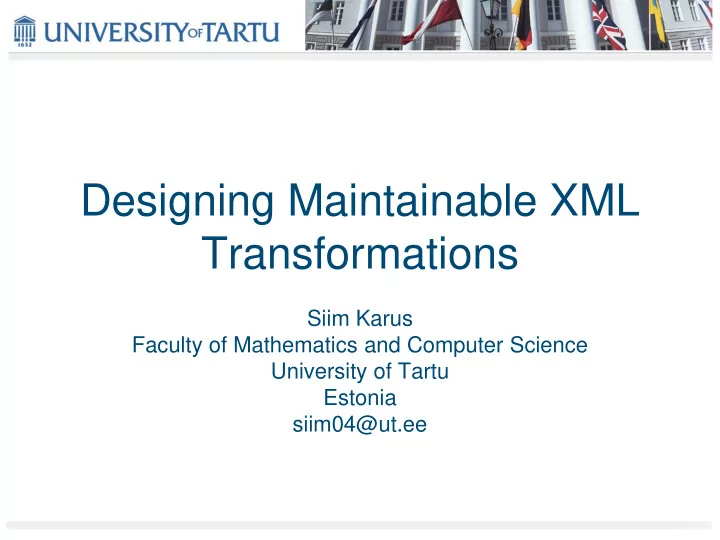 1632
UNIVERSITY OF TARTU

Designing Maintainable XML Transformations

Siim Karus
Faculty of Mathematics and Computer Science
University of Tartu
Estonia
siim04@ut.ee